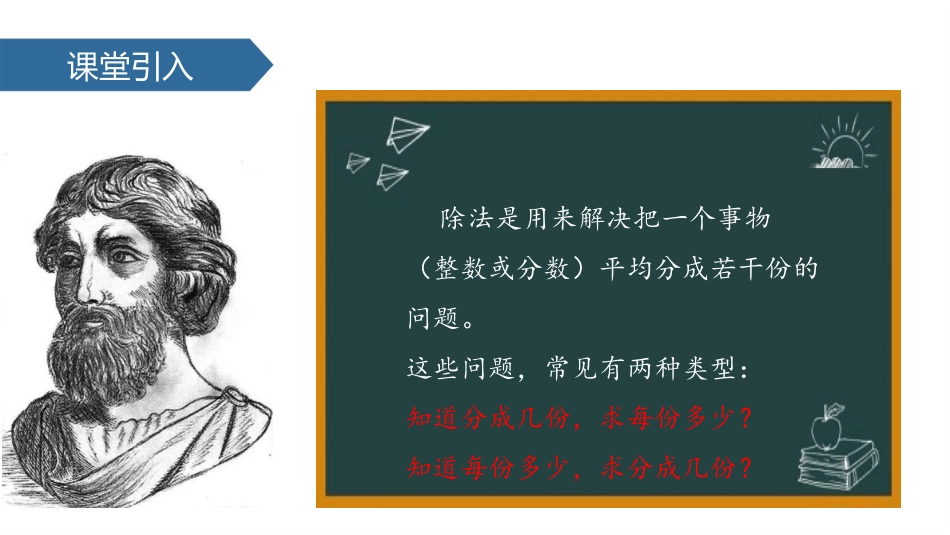 课堂引入

除法是用来解决把一个事物（整数或分数）平均分成若干份的问题。

这些问题，常见有两种类型：

知道分成几份，求每份多少？

知道每份多少，求分成几份？